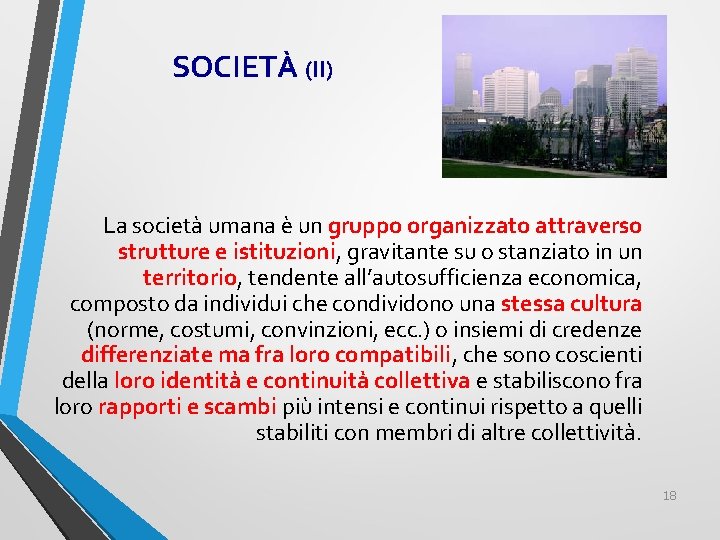 SOCIETÀ (II)

La società umana è un gruppo organizzato attraverso strutture e istituzioni, gravitante su o stanziato in un territorio, tendente all'autosufficienza economica, composto da individui che condividono una stessa cultura (norme, costumi, convinzioni, ecc.) o insiemi di credenze differenziate ma fra loro compatibili, che sono coscienti della loro identità e continuità collettiva e stabiliscono fra loro rapporti e scambi più intensi e continui rispetto a quelli stabiliti con membri di altre collettività.

18